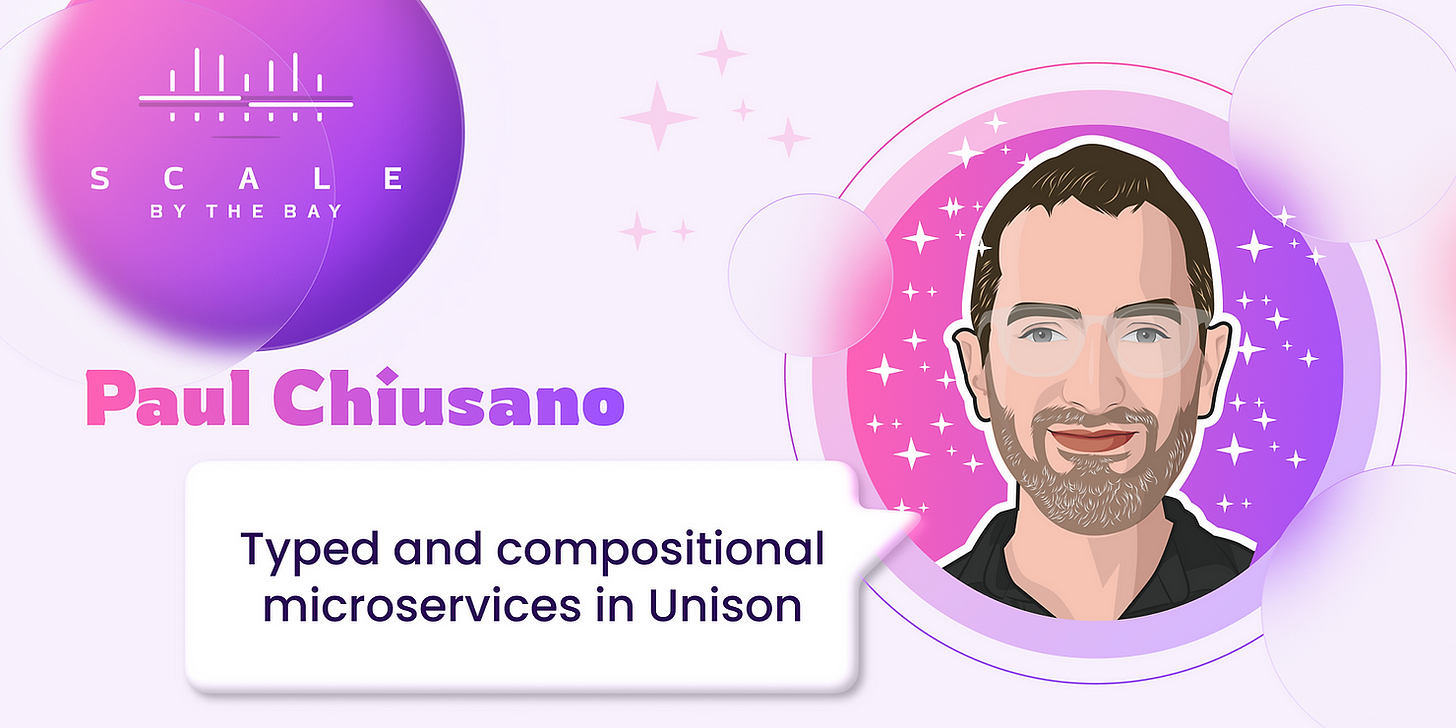 SCALE
BY THE BAY

Paul Chiusano

Typed and compositional microservices in Unison